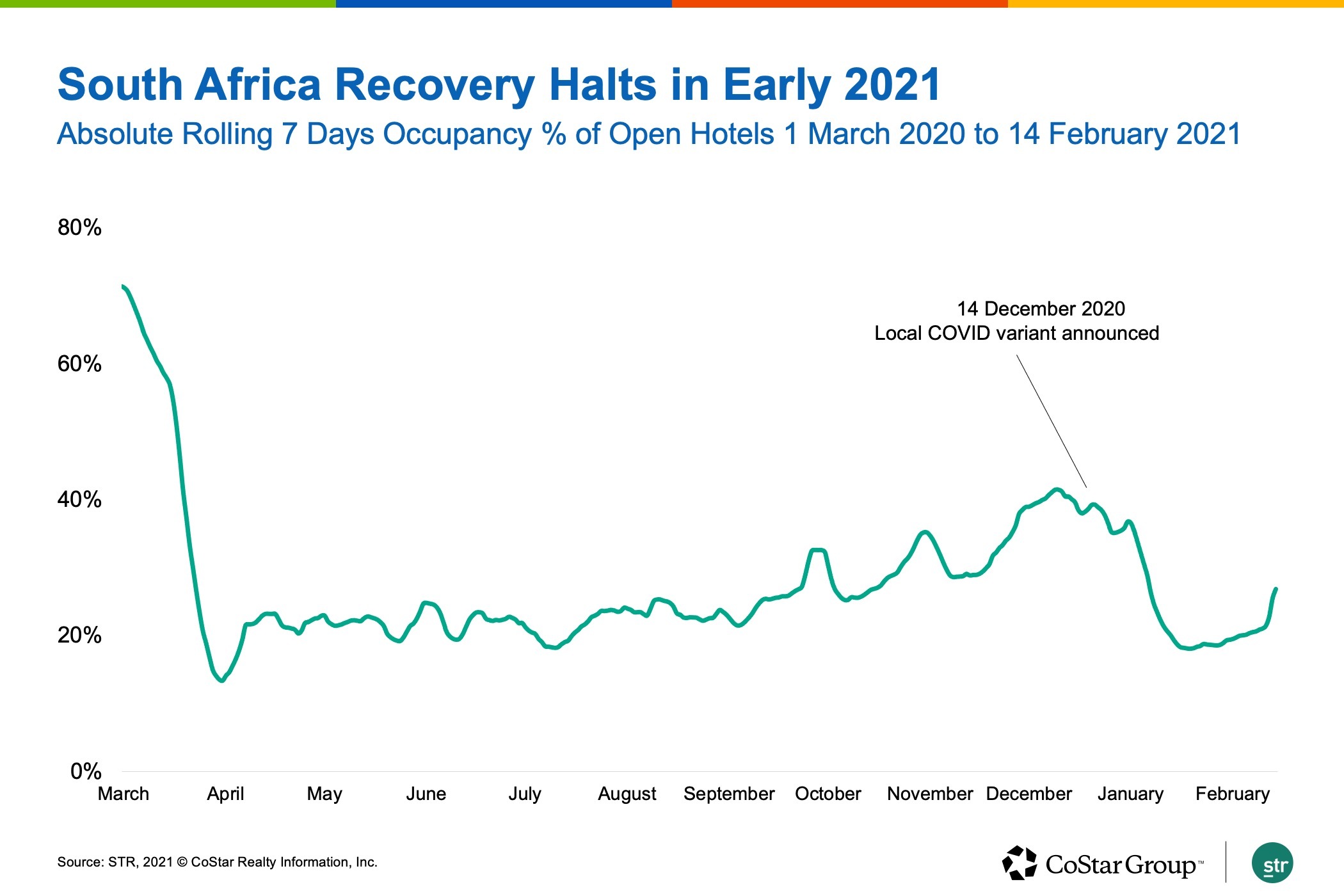 South Africa Recovery Halts in Early 2021

Absolute Rolling 7 Days Occupancy % of Open Hotels 1 March 2020 to 14 February 2021

80%
60%
40%
20%
0%

14 December 2020
Local COVID variant announced

March April May June July August September October November December January February

Source: STR, 2021 © CoStar Realty Information, Inc.

CoStar Group™

str